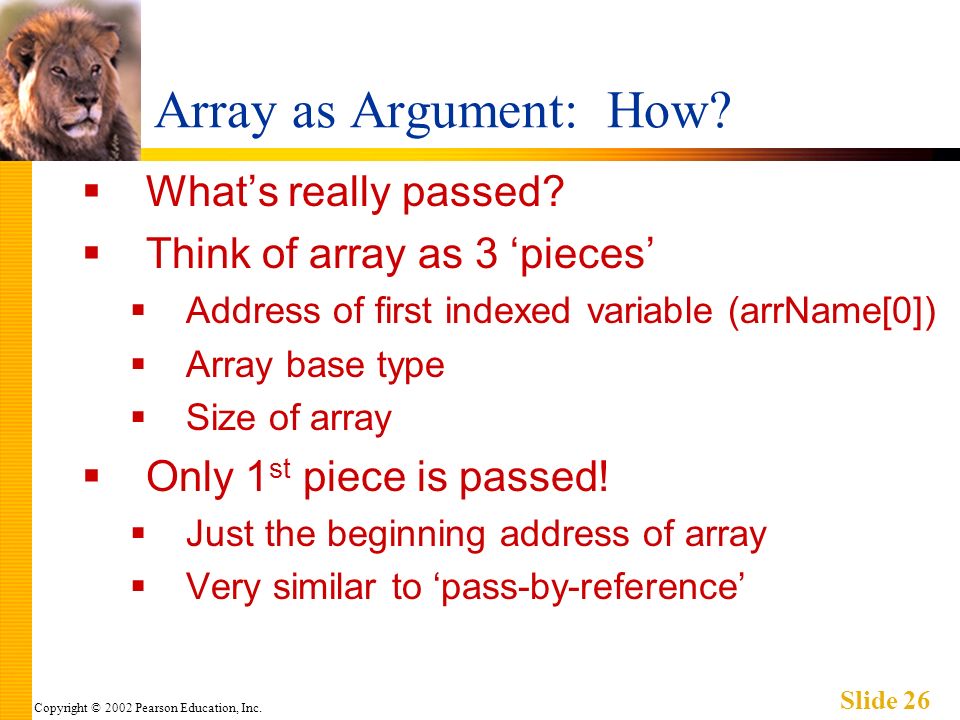 Array as Argument: How?

▪ What's really passed?

▪ Think of array as 3 'pieces'

▪ Address of first indexed variable (arrName[0])

▪ Array base type

▪ Size of array

▪ Only 1$^{st}$ piece is passed!

▪ Just the beginning address of array

▪ Very similar to 'pass-by-reference'

Copyright © 2002 Pearson Education, Inc.

Slide 26